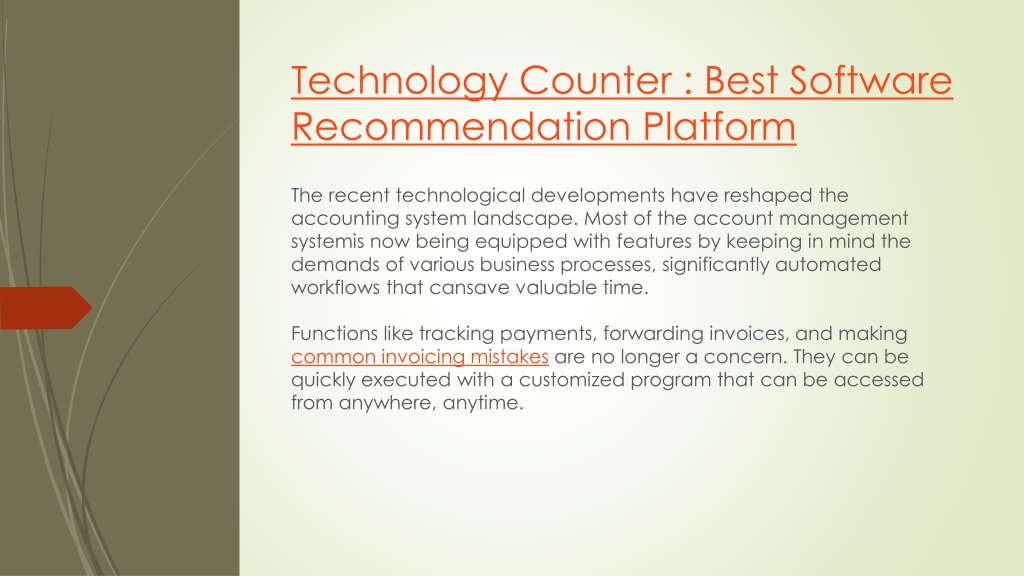 Technology Counter : Best Software Recommendation Platform

The recent technological developments have reshaped the accounting system landscape. Most of the account management systemis now being equipped with features by keeping in mind the demands of various business processes, significantly automated workflows that cansave valuable time.

Functions like tracking payments, forwarding invoices, and making common invoicing mistakes are no longer a concern. They can be quickly executed with a customized program that can be accessed from anywhere, anytime.